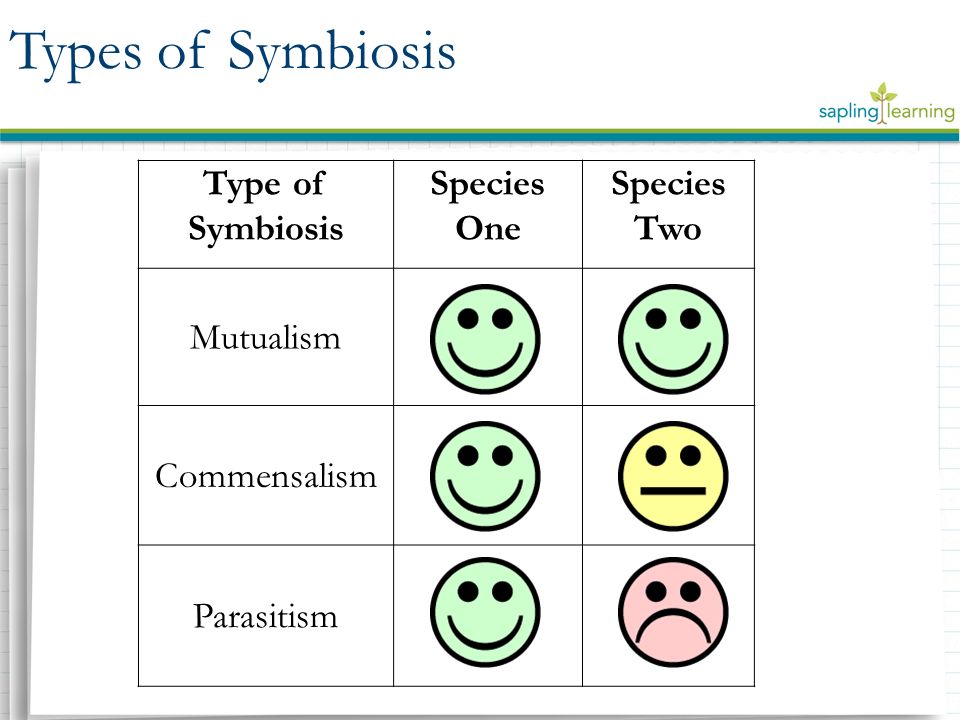 Types of Symbiosis

sapling learning

| Type of Symbiosis | Species One | Species Two |
|---|---|---|
| Mutualism | | |
| Commensalism | | |
| Parasitism | | |